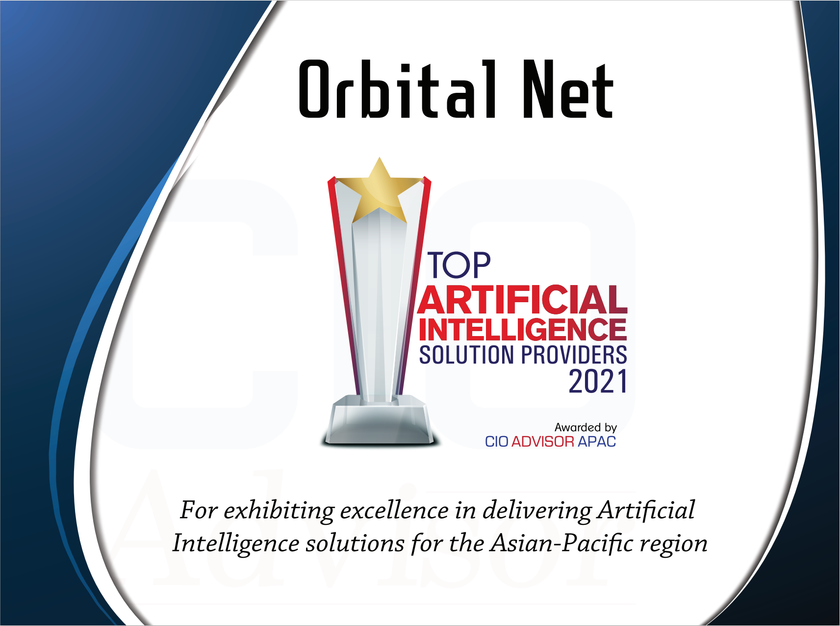 Orbital Net

TOP
ARTIFICIAL
INTELLIGENCE
SOLUTION PROVIDERS
2021

Awarded by
CIO ADVISOR APAC

For exhibiting excellence in delivering Artificial Intelligence solutions for the Asian-Pacific region